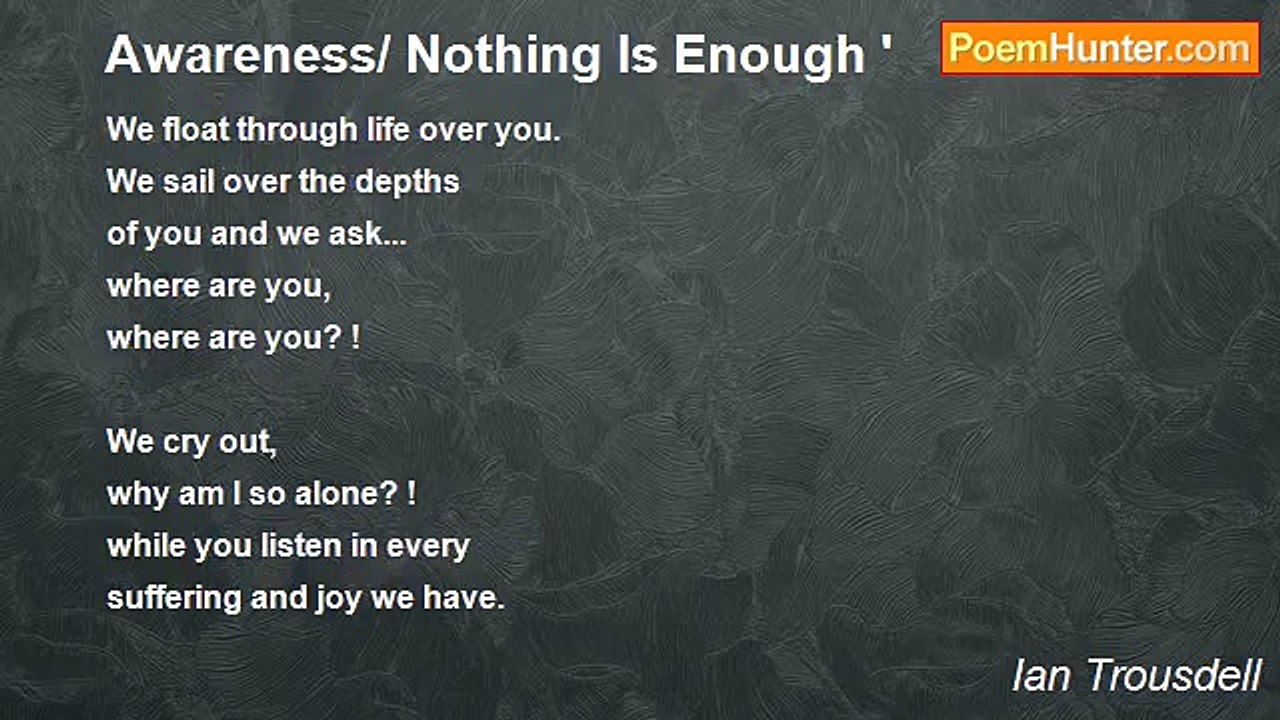 Awareness/ Nothing Is Enough '

PoemHunter.com

We float through life over you.
We sail over the depths
of you and we ask...
where are you,
where are you? !

We cry out,
why am I so alone? !
while you listen in every
suffering and joy we have.

Ian Trousdell